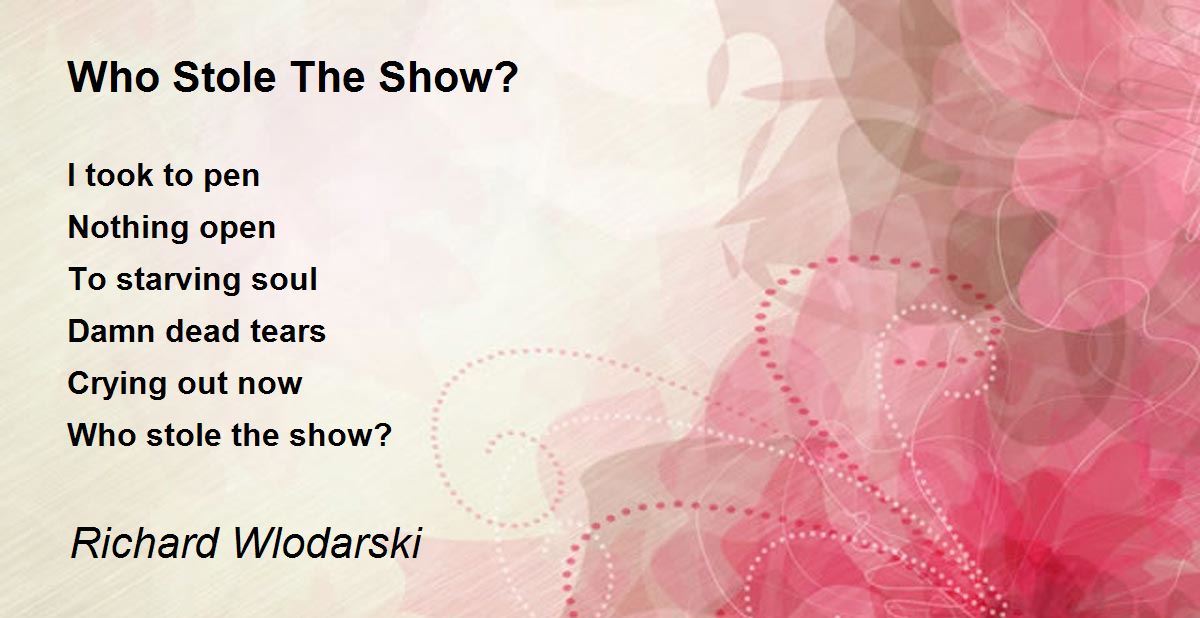 Who Stole The Show?

I took to pen
Nothing open
To starving soul
Damn dead tears
Crying out now
Who stole the show?

Richard Wlodarski